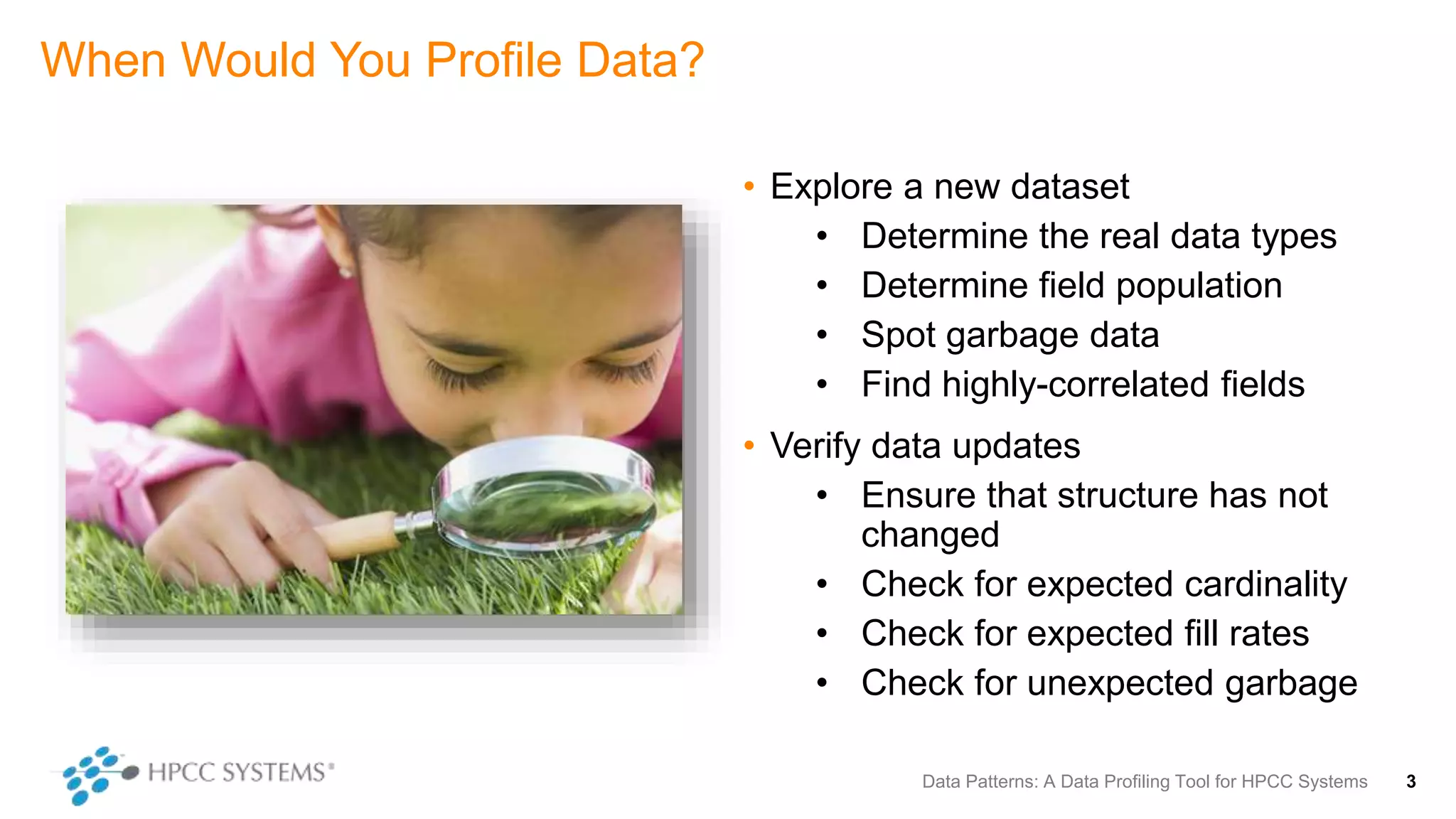 When Would You Profile Data?

• Explore a new dataset
  • Determine the real data types
  • Determine field population
  • Spot garbage data
  • Find highly-correlated fields
• Verify data updates
  • Ensure that structure has not changed
  • Check for expected cardinality
  • Check for expected fill rates
  • Check for unexpected garbage

HPCC SYSTEMS®

Data Patterns: A Data Profiling Tool for HPCC Systems 3